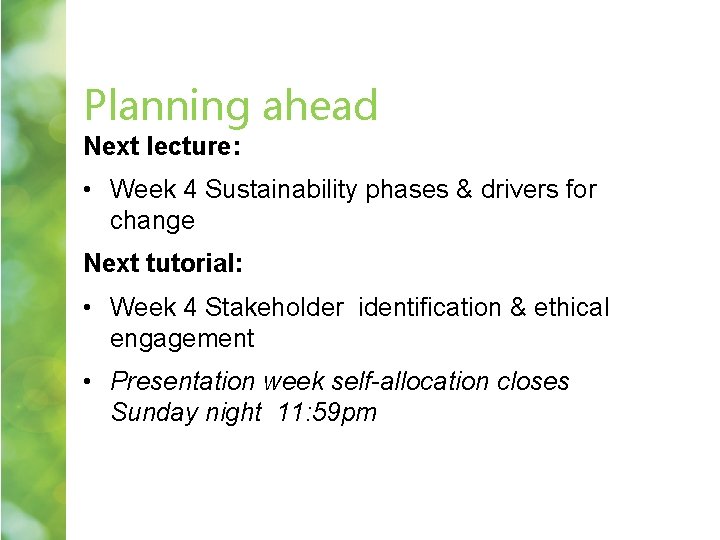 Planning ahead

Next lecture:

• Week 4 Sustainability phases & drivers for change

Next tutorial:

• Week 4 Stakeholder identification & ethical engagement

• Presentation week self-allocation closes Sunday night 11:59pm